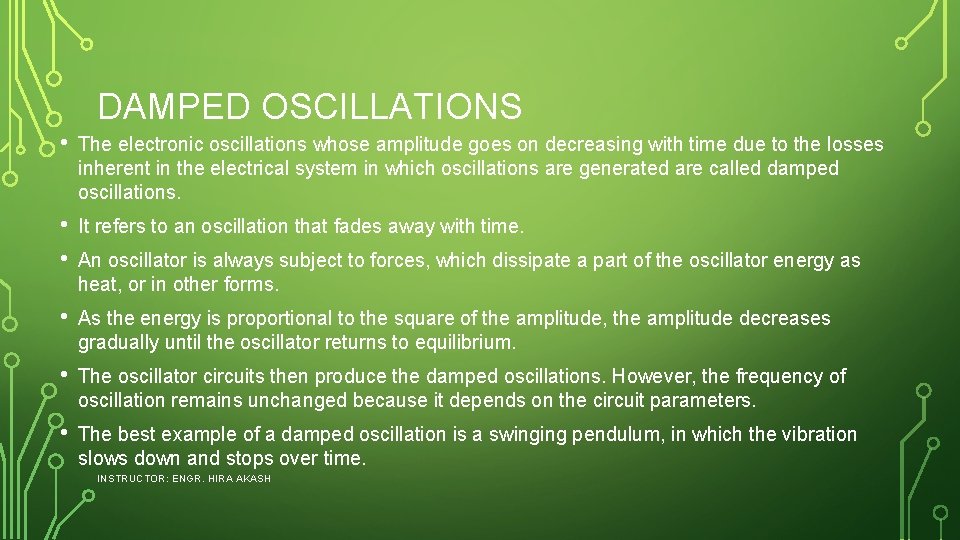 DAMPED OSCILLATIONS

• The electronic oscillations whose amplitude goes on decreasing with time due to the losses inherent in the electrical system in which oscillations are generated are called damped oscillations.

• It refers to an oscillation that fades away with time.

• An oscillator is always subject to forces, which dissipate a part of the oscillator energy as heat, or in other forms.

• As the energy is proportional to the square of the amplitude, the amplitude decreases gradually until the oscillator returns to equilibrium.

• The oscillator circuits then produce the damped oscillations. However, the frequency of oscillation remains unchanged because it depends on the circuit parameters.

• The best example of a damped oscillation is a swinging pendulum, in which the vibration slows down and stops over time.

INSTRUCTOR: ENGR. HIRA AKASH